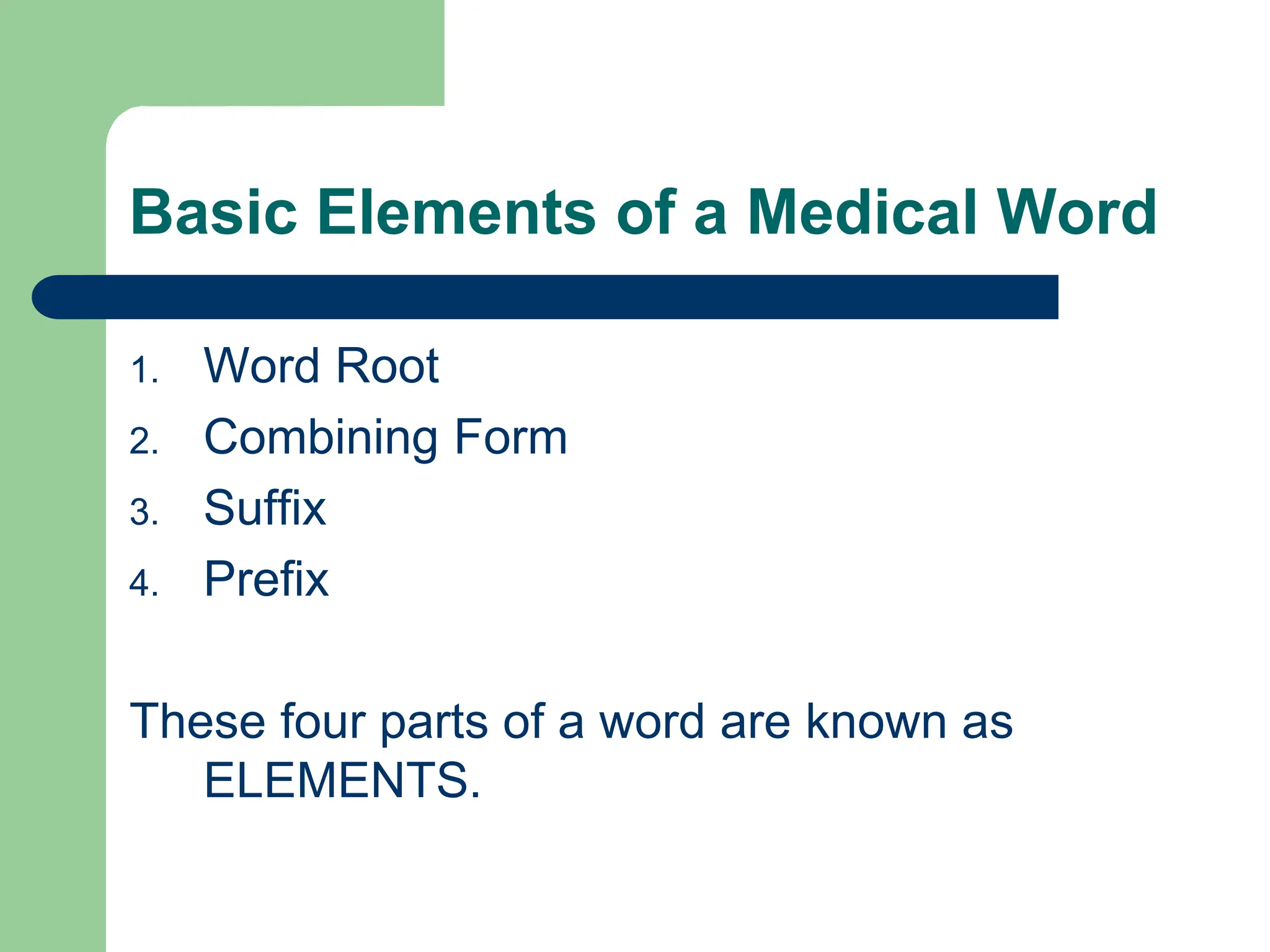 Basic Elements of a Medical Word

1. Word Root
2. Combining Form
3. Suffix
4. Prefix

These four parts of a word are known as ELEMENTS.